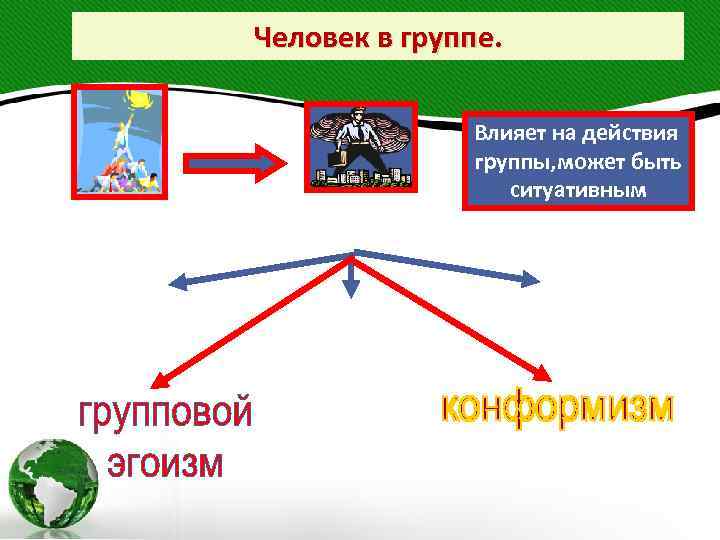 Человек в группе.

Влияет на действия группы,может быть ситуативным

групповой эгоизм

конформизм